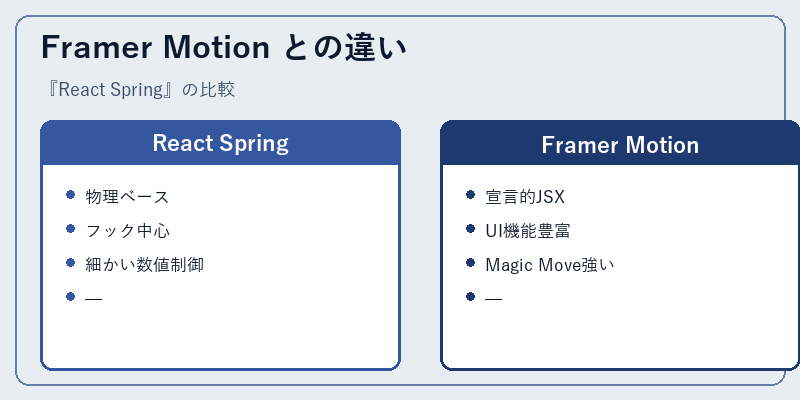 Framer Motion との違い

『React Spring』の比較

React Spring

- 物理ベース
- フック中心
- 細かい数値制御
- —

Framer Motion

- 宣言的JSX
- UI機能豊富
- Magic Move強い
- —